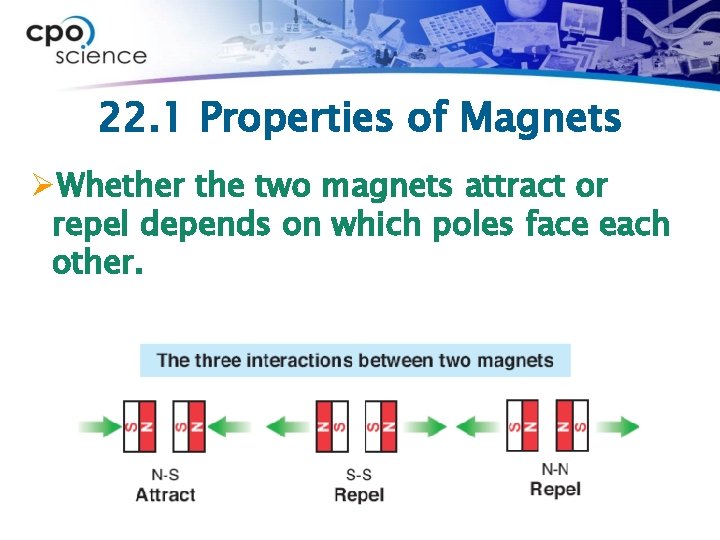 cpo science

22.1 Properties of Magnets

➢Whether the two magnets attract or repel depends on which poles face each other.

The three interactions between two magnets

S N S N
N-S
Attract

N S S N
S-S
Repel

S N N S
N-N
Repel